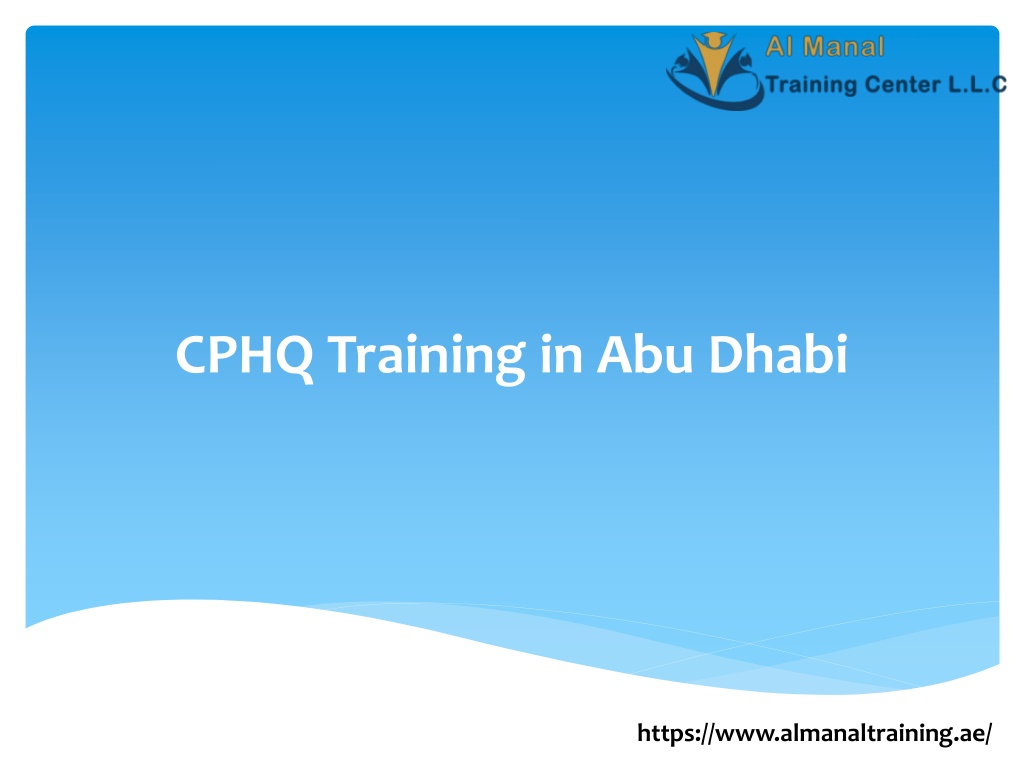 Al Manal
Training Center L.L.C

CPHQ Training in Abu Dhabi

https://www.almanaltraining.ae/